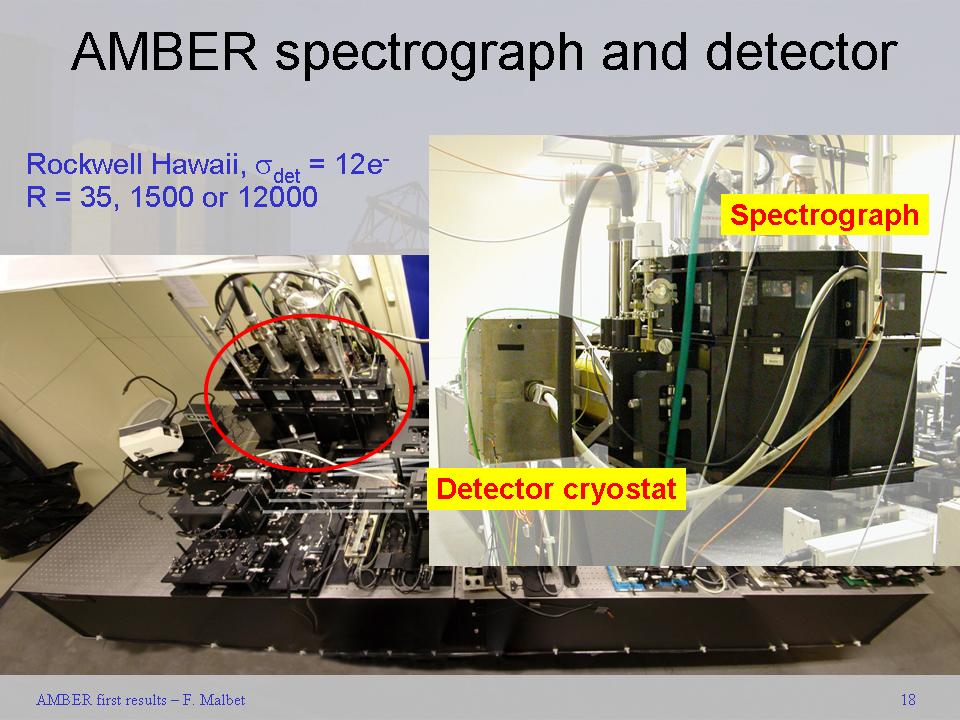 AMBER spectrograph and detector

Rockwell Hawaii, $\sigma_{det} = 12e^-$
R = 35, 1500 or 12000

Spectrograph

Detector cryostat

AMBER first results – F. Malbet

18